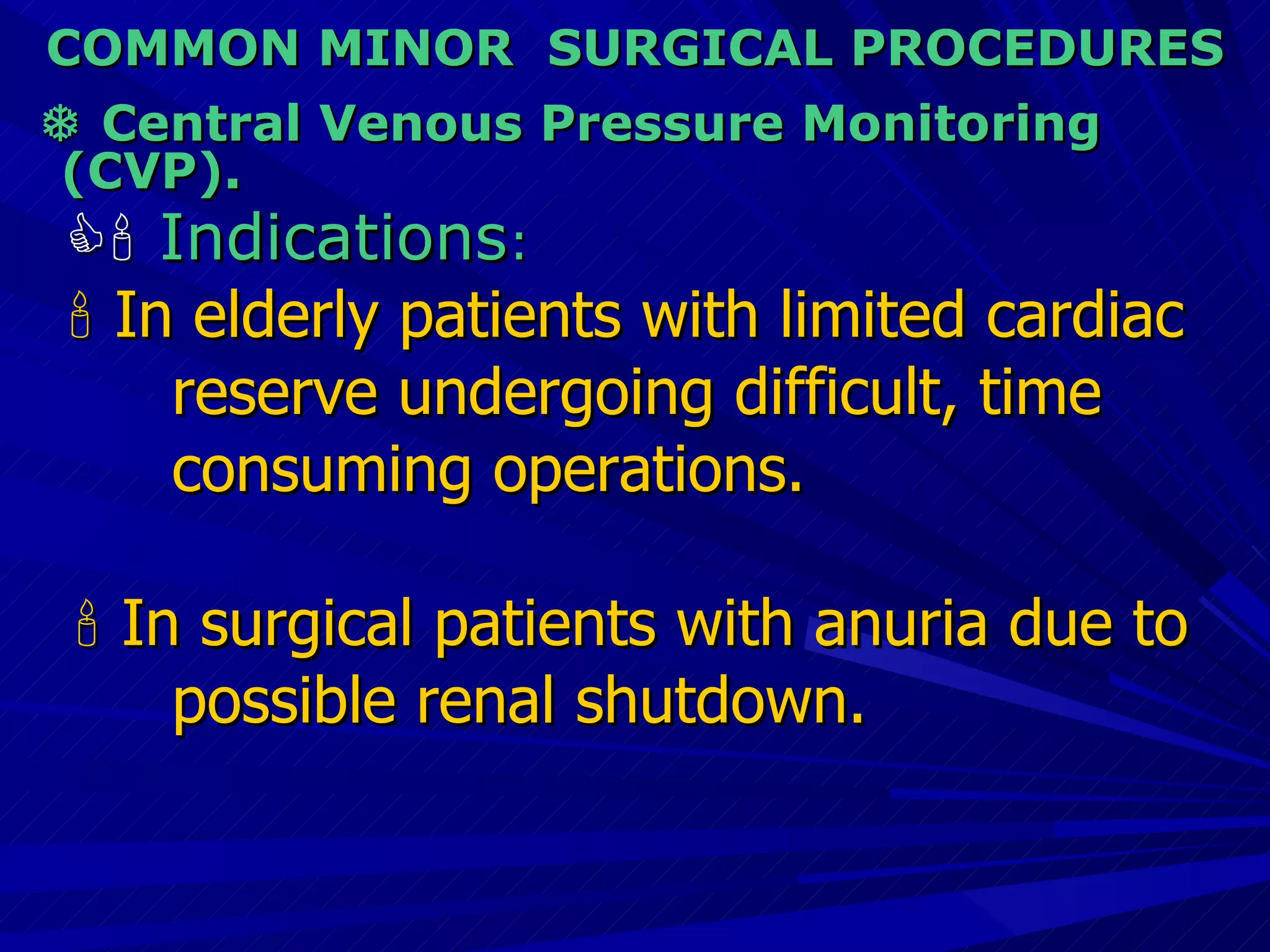 COMMON MINOR SURGICAL PROCEDURES

❄ Central Venous Pressure Monitoring (CVP).

Indications:

In elderly patients with limited cardiac reserve undergoing difficult, time consuming operations.

In surgical patients with anuria due to possible renal shutdown.